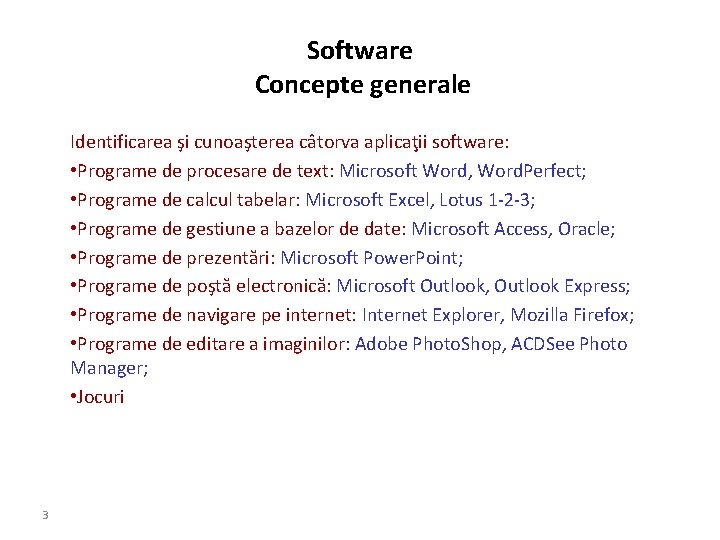 Software
Concepte generale

Identificarea şi cunoaşterea câtorva aplicaţii software:
•Programe de procesare de text: Microsoft Word, WordPerfect;
•Programe de calcul tabelar: Microsoft Excel, Lotus 1-2-3;
•Programe de gestiune a bazelor de date: Microsoft Access, Oracle;
•Programe de prezentări: Microsoft PowerPoint;
•Programe de poştă electronică: Microsoft Outlook, Outlook Express;
•Programe de navigare pe internet: Internet Explorer, Mozilla Firefox;
•Programe de editare a imaginilor: Adobe PhotoShop, ACDSee Photo Manager;
•Jocuri

3